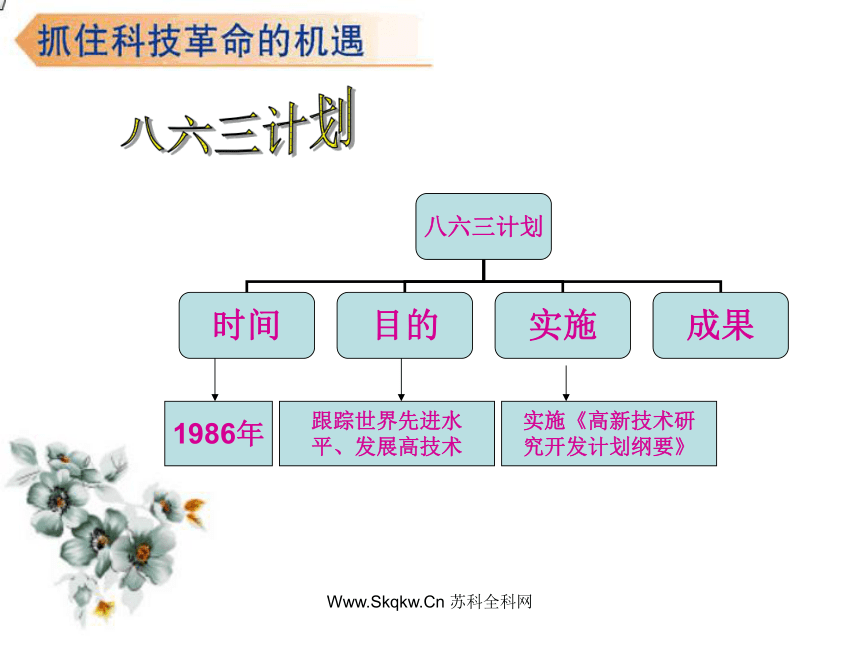 抓住科技革命的机遇

八六三计划

八六三计划

时间

目的

实施

成果

1986年

跟踪世界先进水平、发展高技术

实施《高新技术研究开发计划纲要》

Www.Skqkw.Cn 苏科全科网